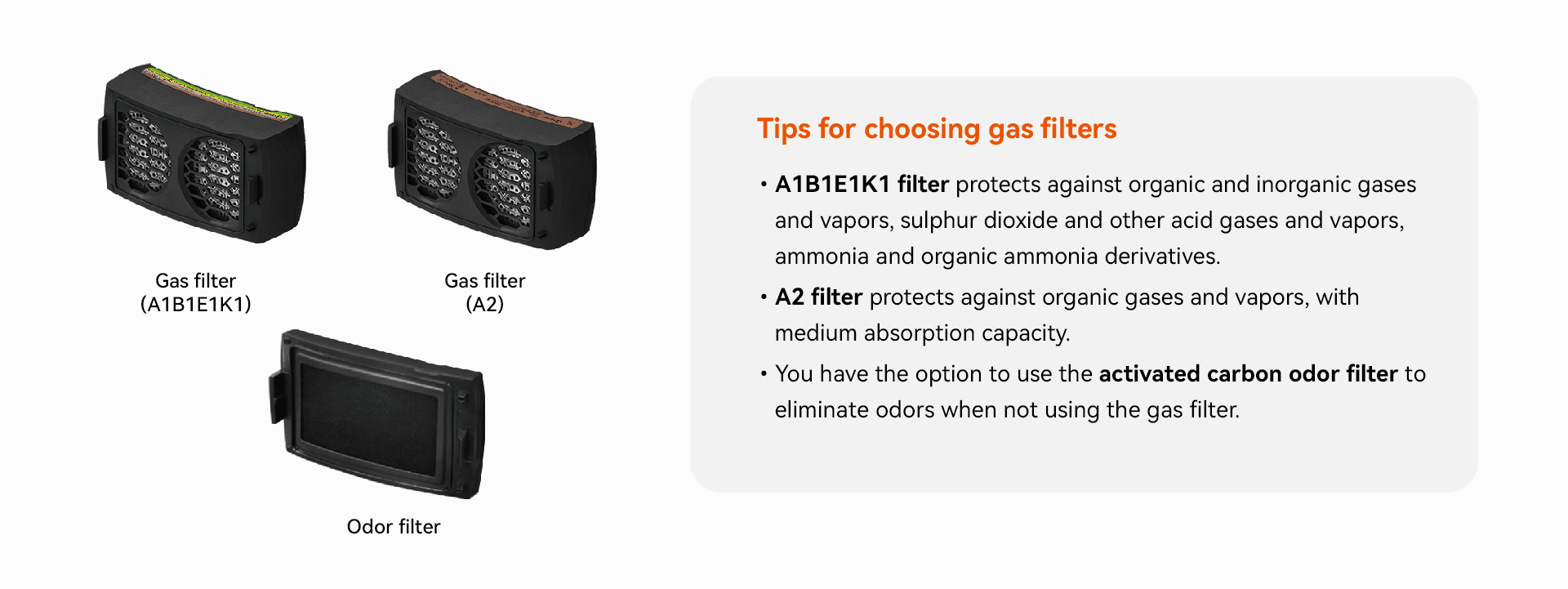 Gas filter
(A1B1E1K1)

Gas filter
(A2)

Odor filter

Tips for choosing gas filters

• A1B1E1K1 filter protects against organic and inorganic gases and vapors, sulphur dioxide and other acid gases and vapors, ammonia and organic ammonia derivatives.

• A2 filter protects against organic gases and vapors, with medium absorption capacity.

• You have the option to use the activated carbon odor filter to eliminate odors when not using the gas filter.